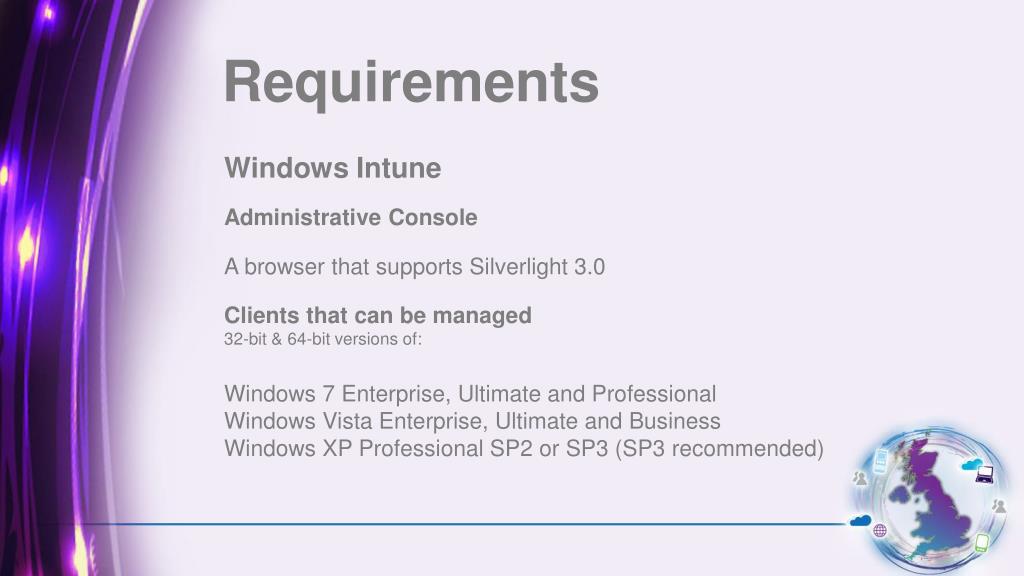 Requirements

Windows Intune

Administrative Console

A browser that supports Silverlight 3.0

Clients that can be managed
32-bit & 64-bit versions of:

Windows 7 Enterprise, Ultimate and Professional
Windows Vista Enterprise, Ultimate and Business
Windows XP Professional SP2 or SP3 (SP3 recommended)